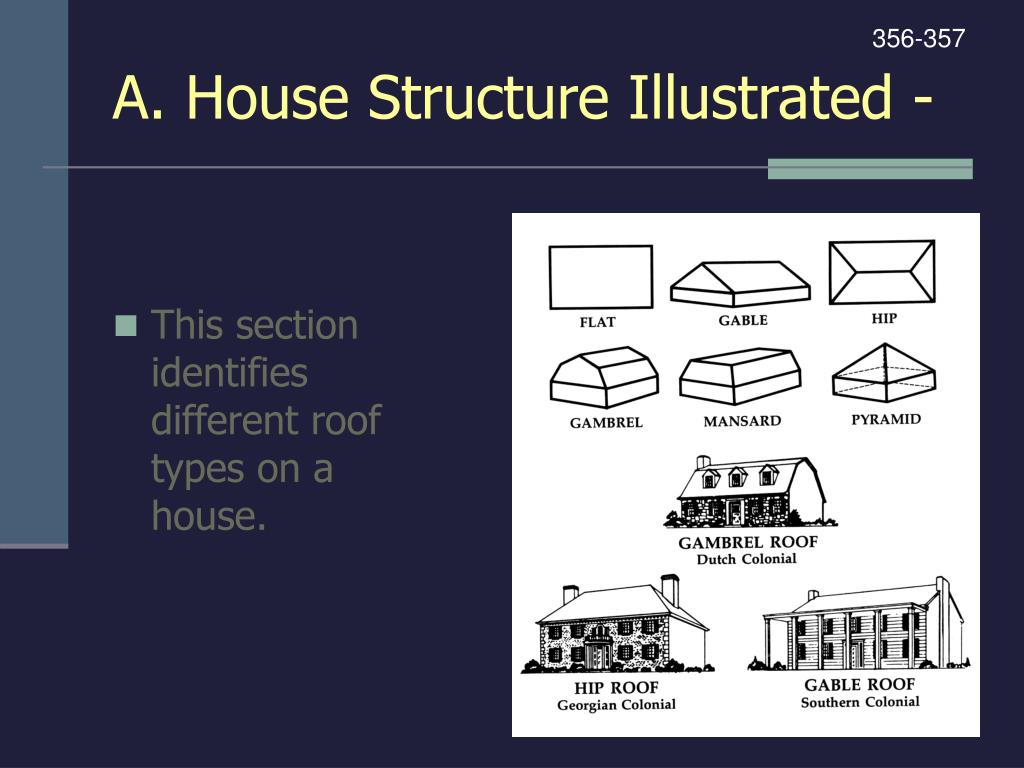 356-357

A. House Structure Illustrated -

This section identifies different roof types on a house.

FLAT
GABLE
HIP
GAMBREL
MANSARD
PYRAMID

GAMBREL ROOF
Dutch Colonial

HIP ROOF
Georgian Colonial

GABLE ROOF
Southern Colonial